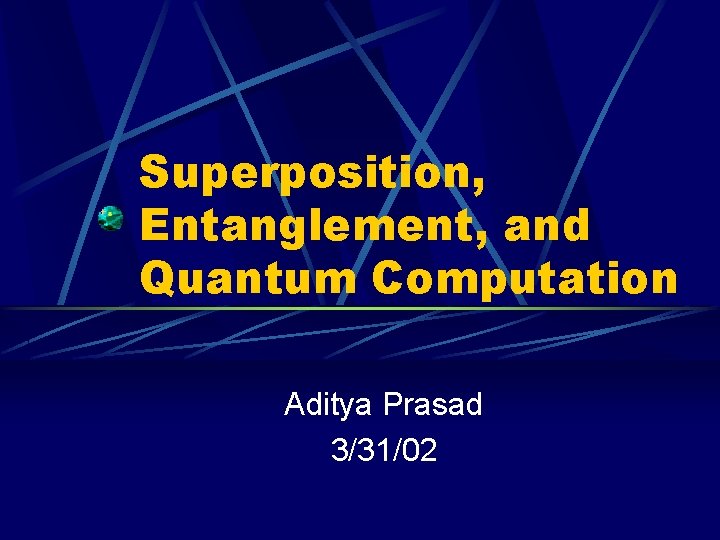 Superposition, Entanglement, and Quantum Computation

Aditya Prasad
3/31/02